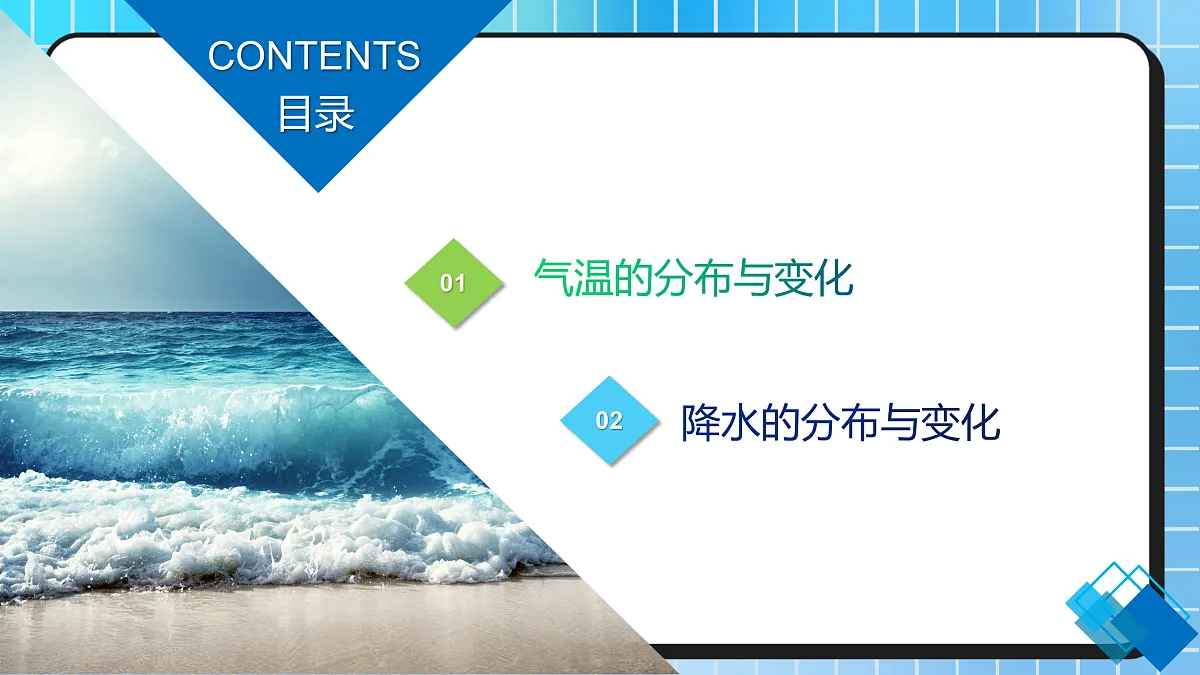 CONTENTS
目录

01 气温的分布与变化

02 降水的分布与变化